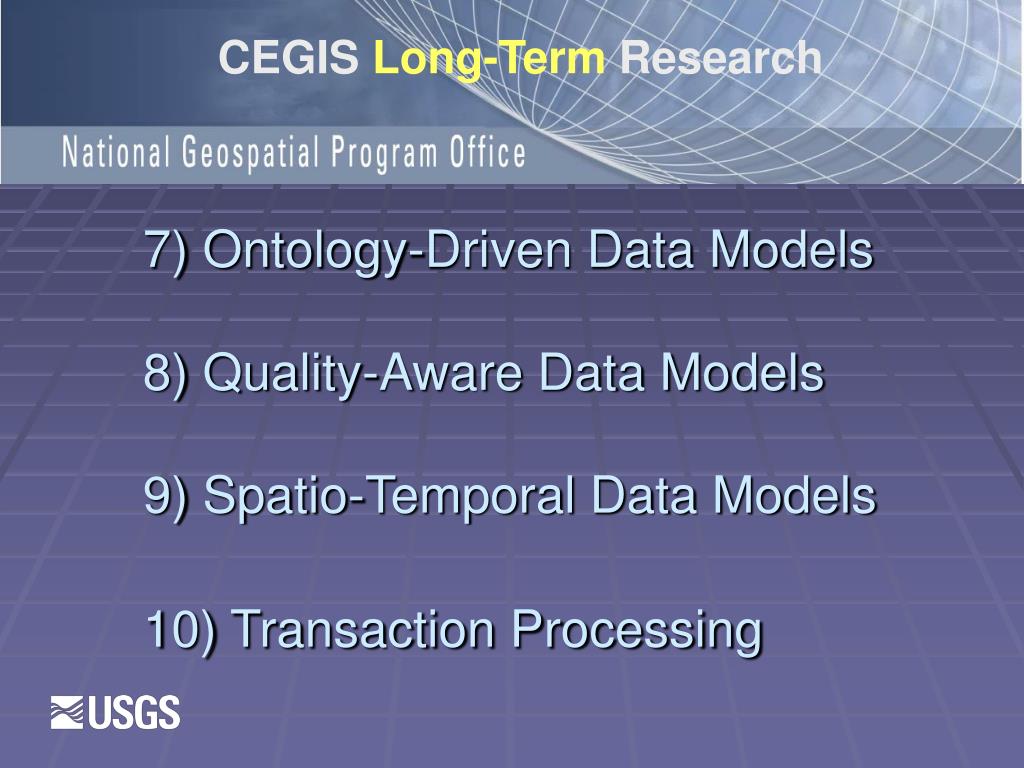 CEGIS Long-Term Research

National Geospatial Program Office

7) Ontology-Driven Data Models

8) Quality-Aware Data Models

9) Spatio-Temporal Data Models

10) Transaction Processing

USGS